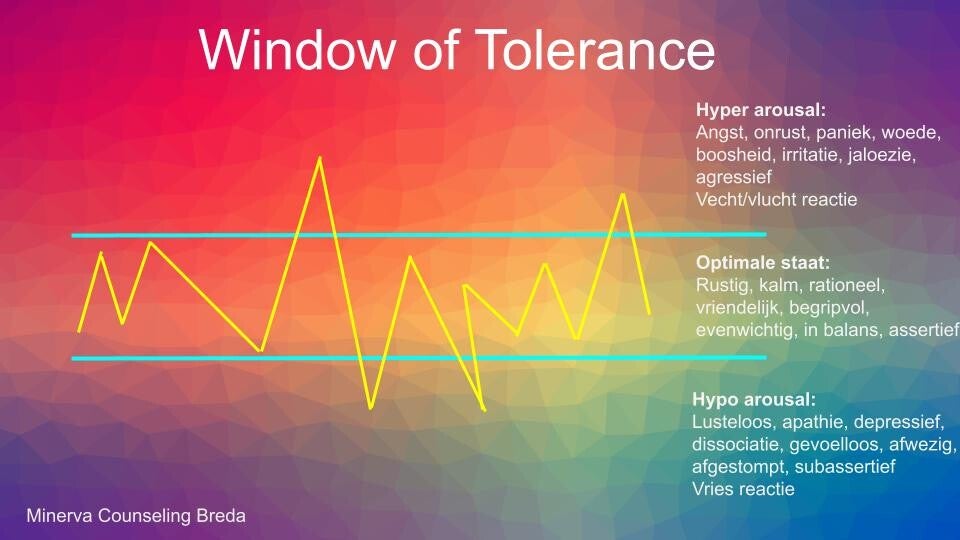 Window of Tolerance

Hyper arousal:
Angst, onrust, paniek, woede, boosheid, irritatie, jaloezie, agressief
Vecht/vlucht reactie

Optimale staat:
Rustig, kalm, rationeel, vriendelijk, begripvol, evenwichtig, in balans, assertief

Hypo arousal:
Lusteloos, apathie, depressief, dissociatie, gevoelloos, afwezig, afgestompt, subassertief
Vries reactie

Minerva Counseling Breda